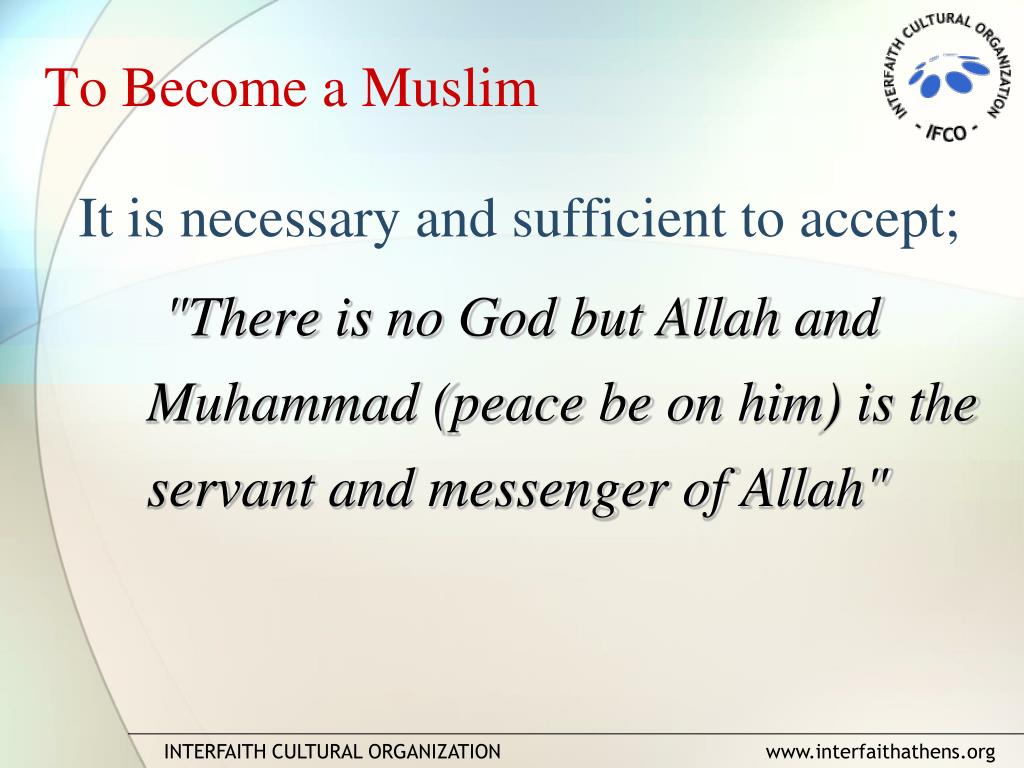 To Become a Muslim

INTERFAITH CULTURAL ORGANIZATION
- IFCO -

It is necessary and sufficient to accept;

"There is no God but Allah and Muhammad (peace be on him) is the servant and messenger of Allah"

INTERFAITH CULTURAL ORGANIZATION

www.interfaithathens.org